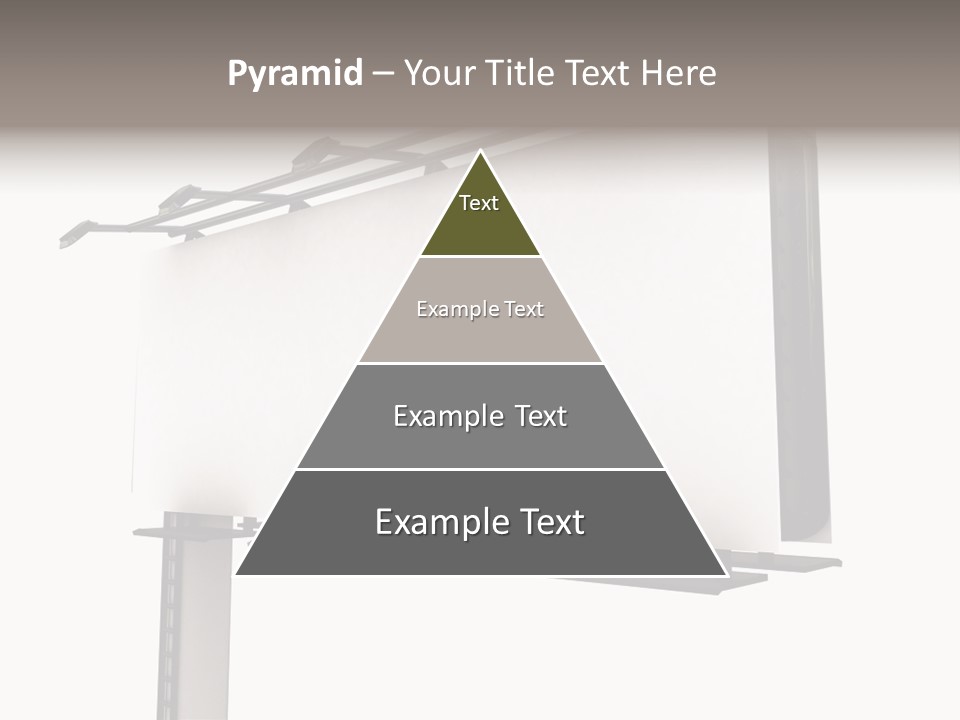 Pyramid – Your Title Text Here

Text

Example Text

Example Text

Example Text